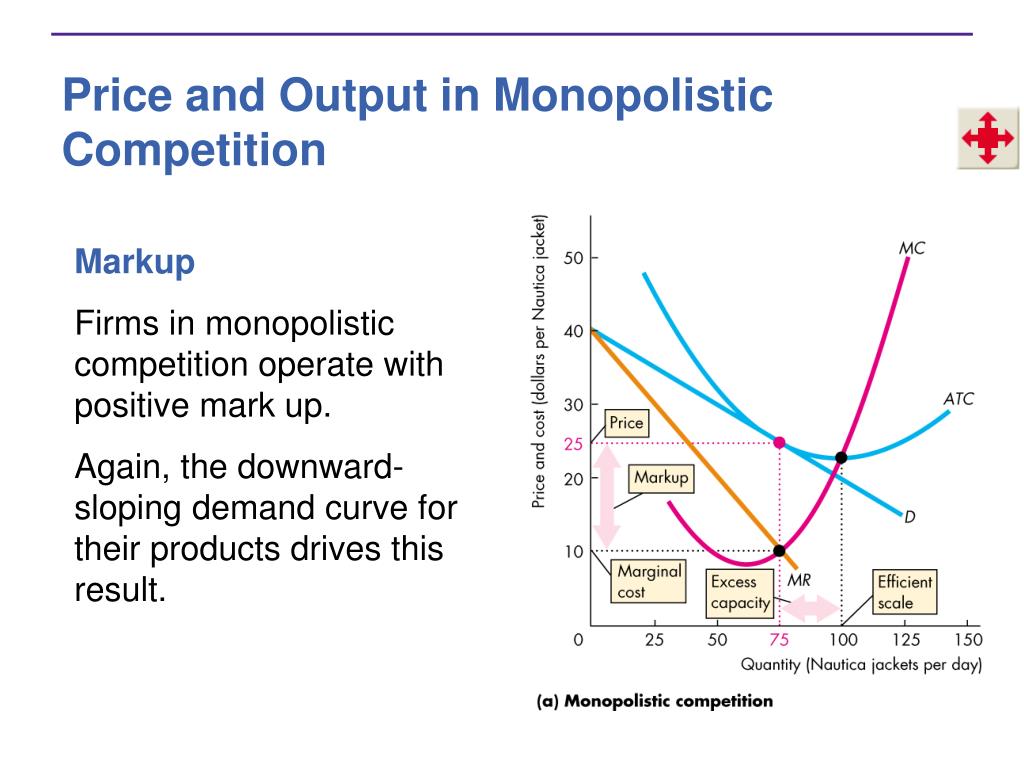 Price and Output in Monopolistic Competition

Markup

Firms in monopolistic competition operate with positive mark up.

Again, the downward-sloping demand curve for their products drives this result.

Price and cost (dollars per Nautica jacket)

50
40
30
25
20
10
0

MC
ATC
D
MR

Price
Markup
Marginal cost
Excess capacity
Efficient scale

25 50 75 100 125 150
Quantity (Nautica jackets per day)

(a) Monopolistic competition